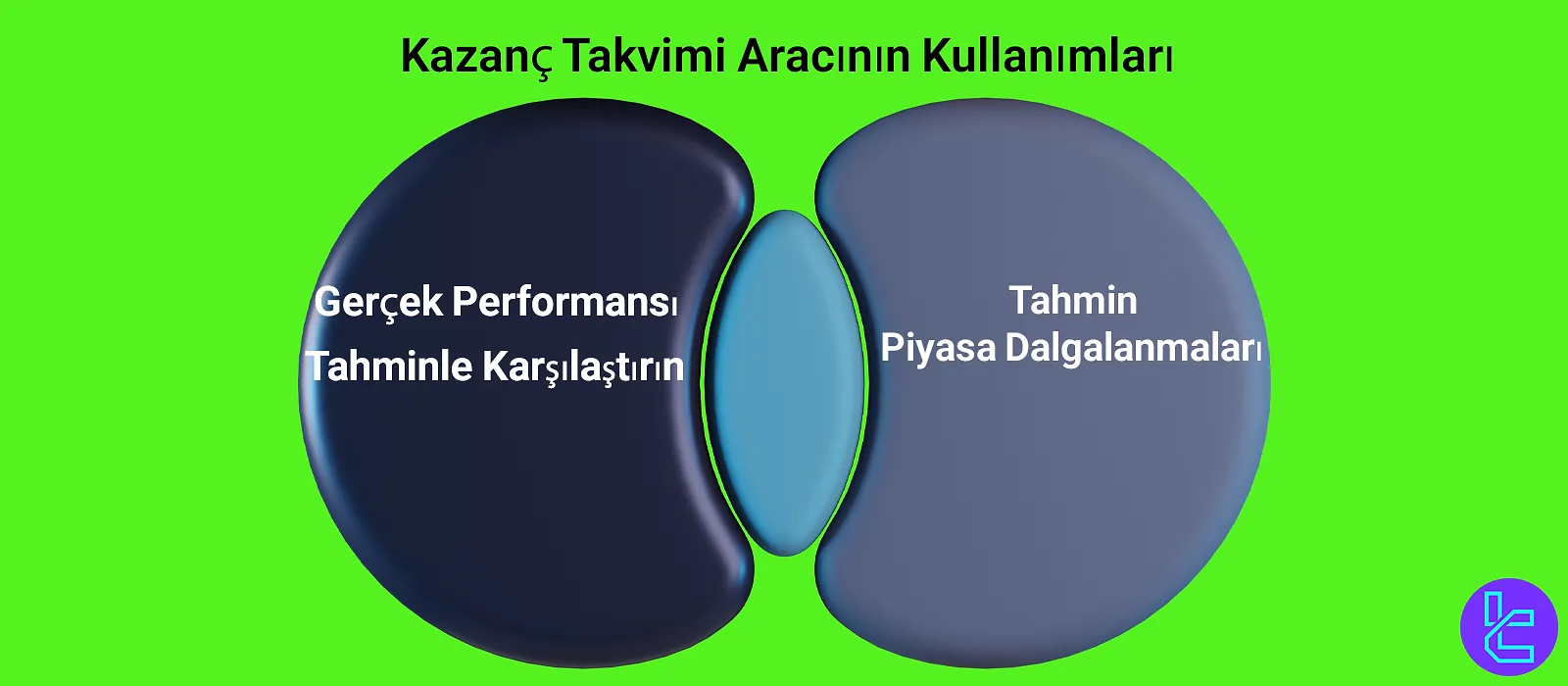 Kazanç Takvimi Aracının Kullanımları

Gerçek Performansı Tahminle Karşılaştırın

Tahmin Piyasa Dalgalanmaları